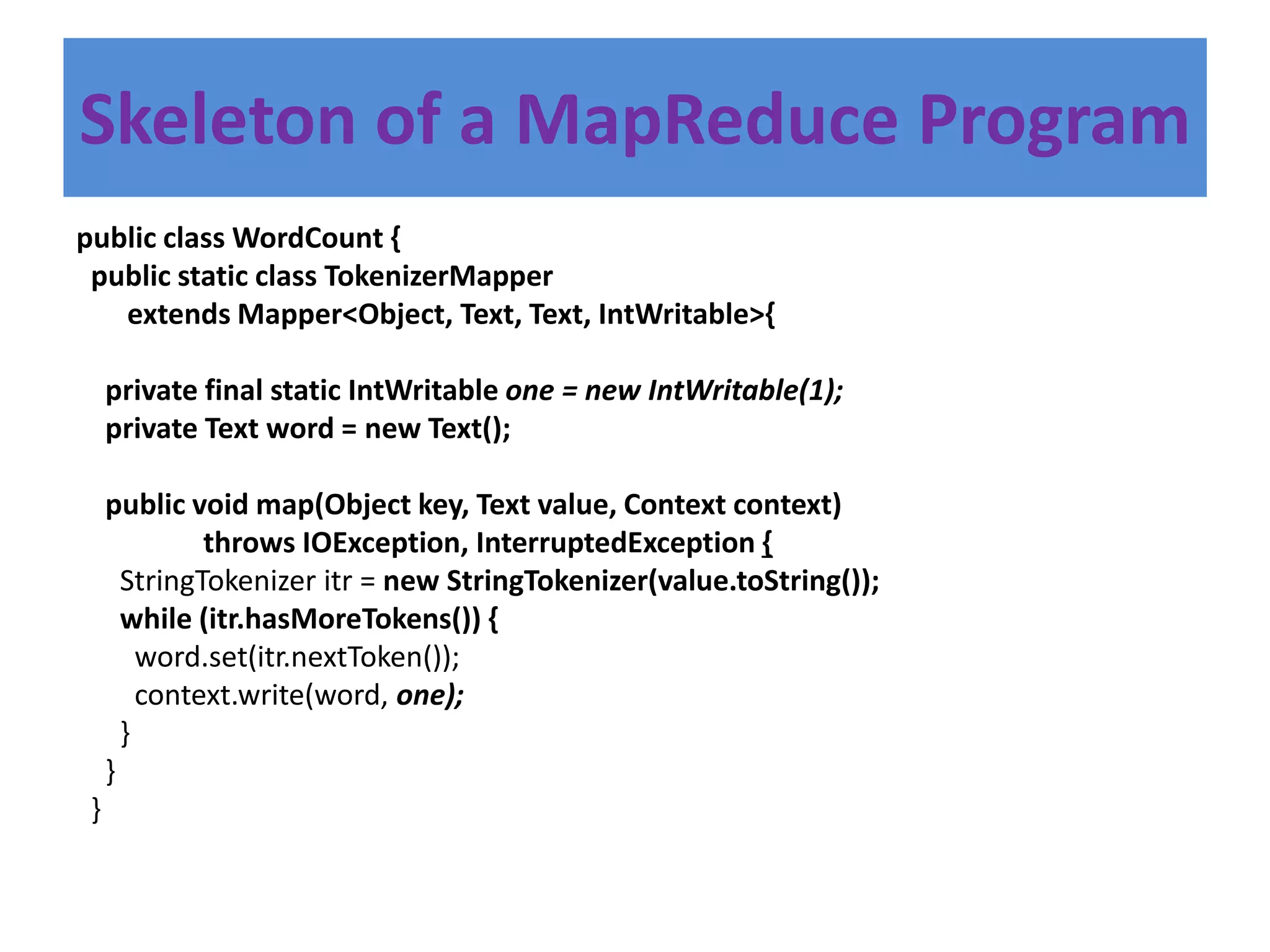 Skeleton of a MapReduce Program

public class WordCount {
 public static class TokenizerMapper
  extends Mapper<Object, Text, Text, IntWritable>{

  private final static IntWritable one = new IntWritable(1);
  private Text word = new Text();

  public void map(Object key, Text value, Context context)
      throws IOException, InterruptedException {
   StringTokenizer itr = new StringTokenizer(value.toString());
   while (itr.hasMoreTokens()) {
    word.set(itr.nextToken());
    context.write(word, one);
   }
  }
 }